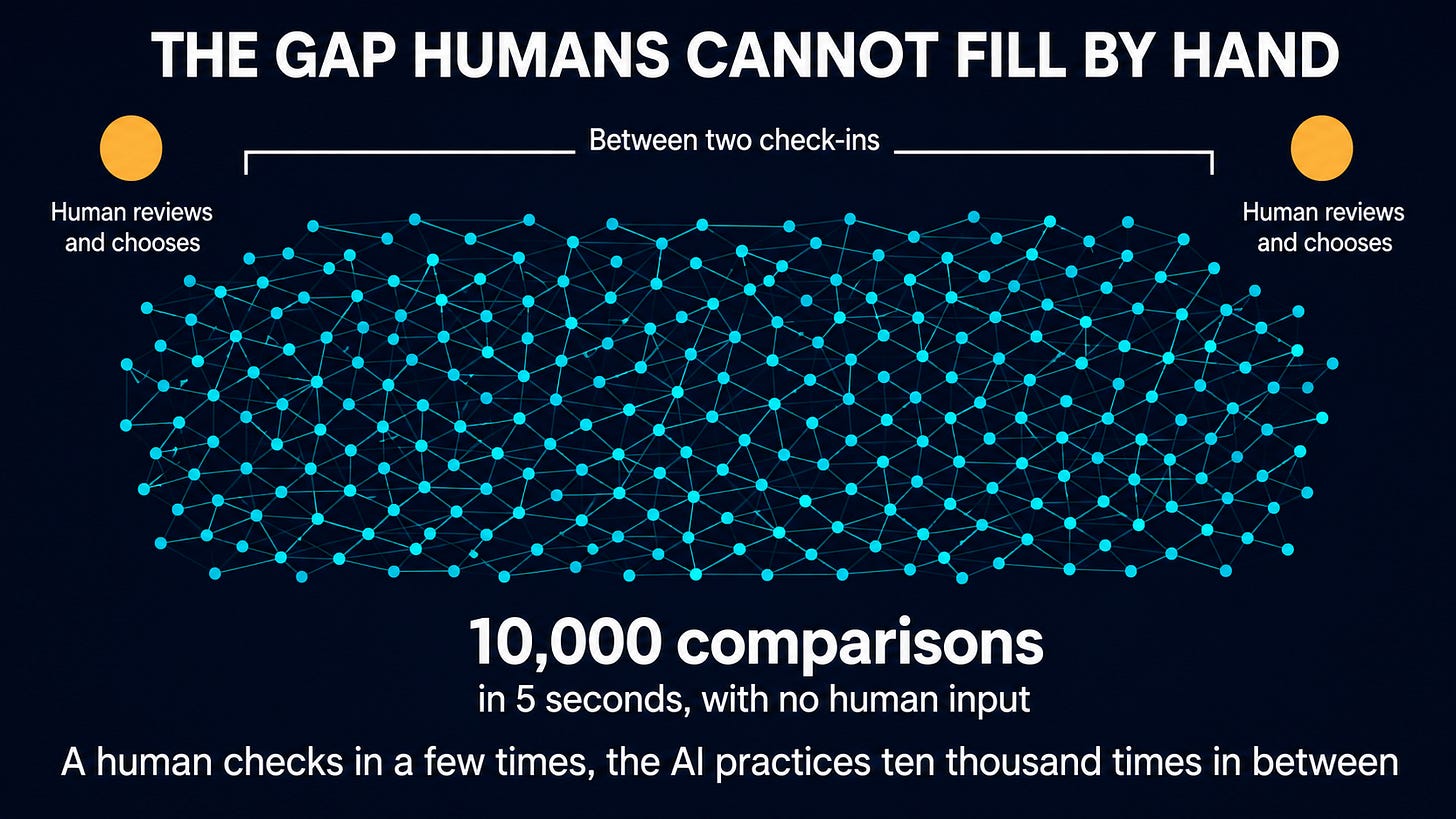 THE GAP HUMANS CANNOT FILL BY HAND

Human reviews and chooses

Between two check-ins

Human reviews and chooses

10,000 comparisons
in 5 seconds, with no human input

A human checks in a few times, the AI practices ten thousand times in between